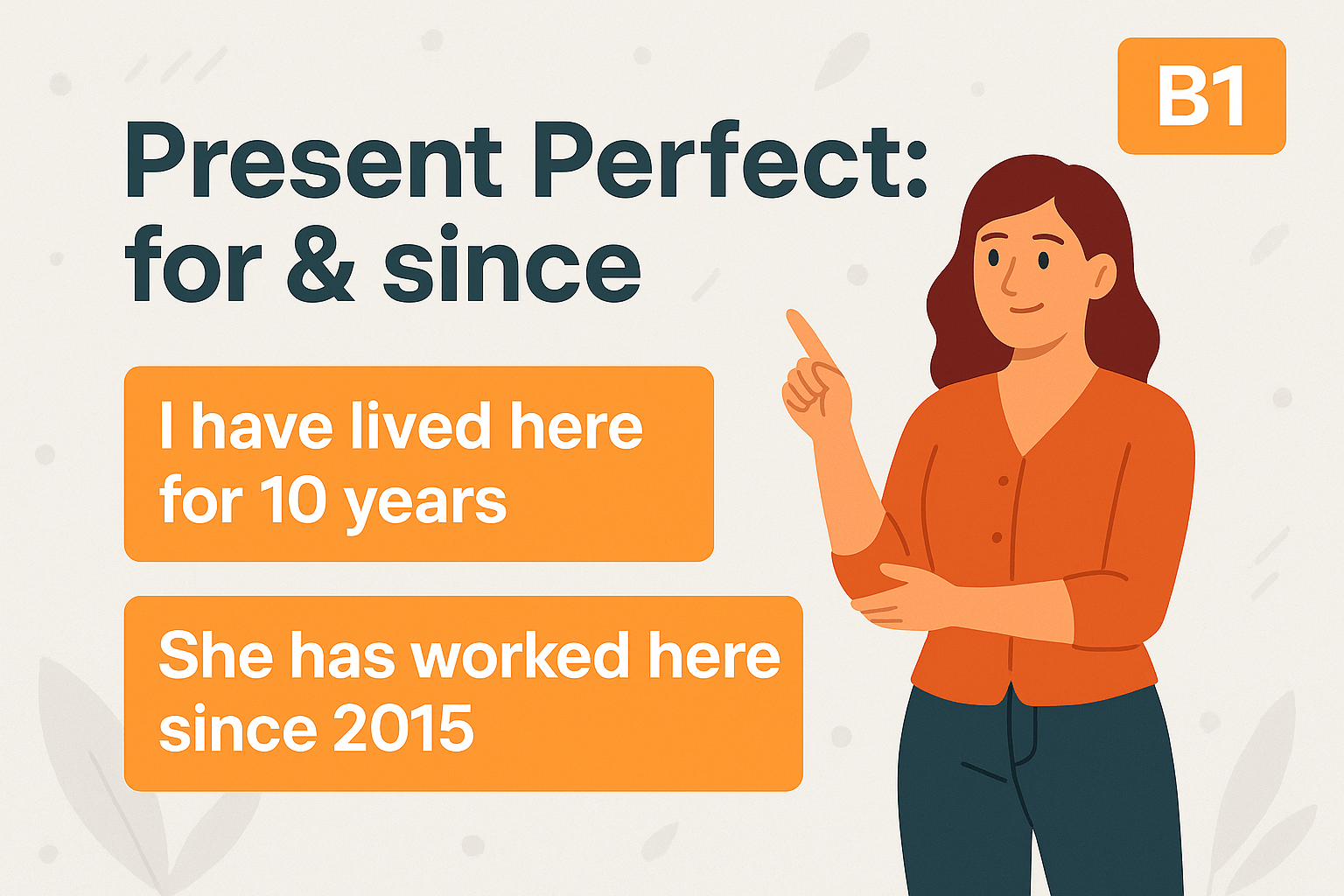 B1

Present Perfect: for & since

I have lived here for 10 years

She has worked here since 2015